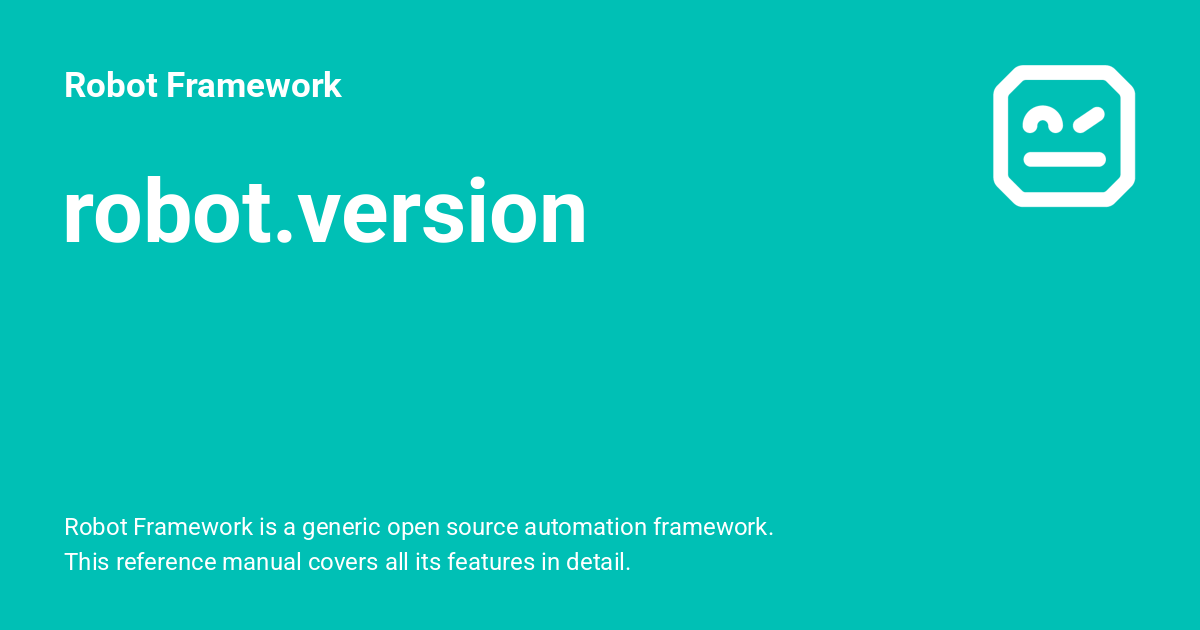 Robot Framework

robot.version

Robot Framework is a generic open source automation framework. This reference manual covers all its features in detail.